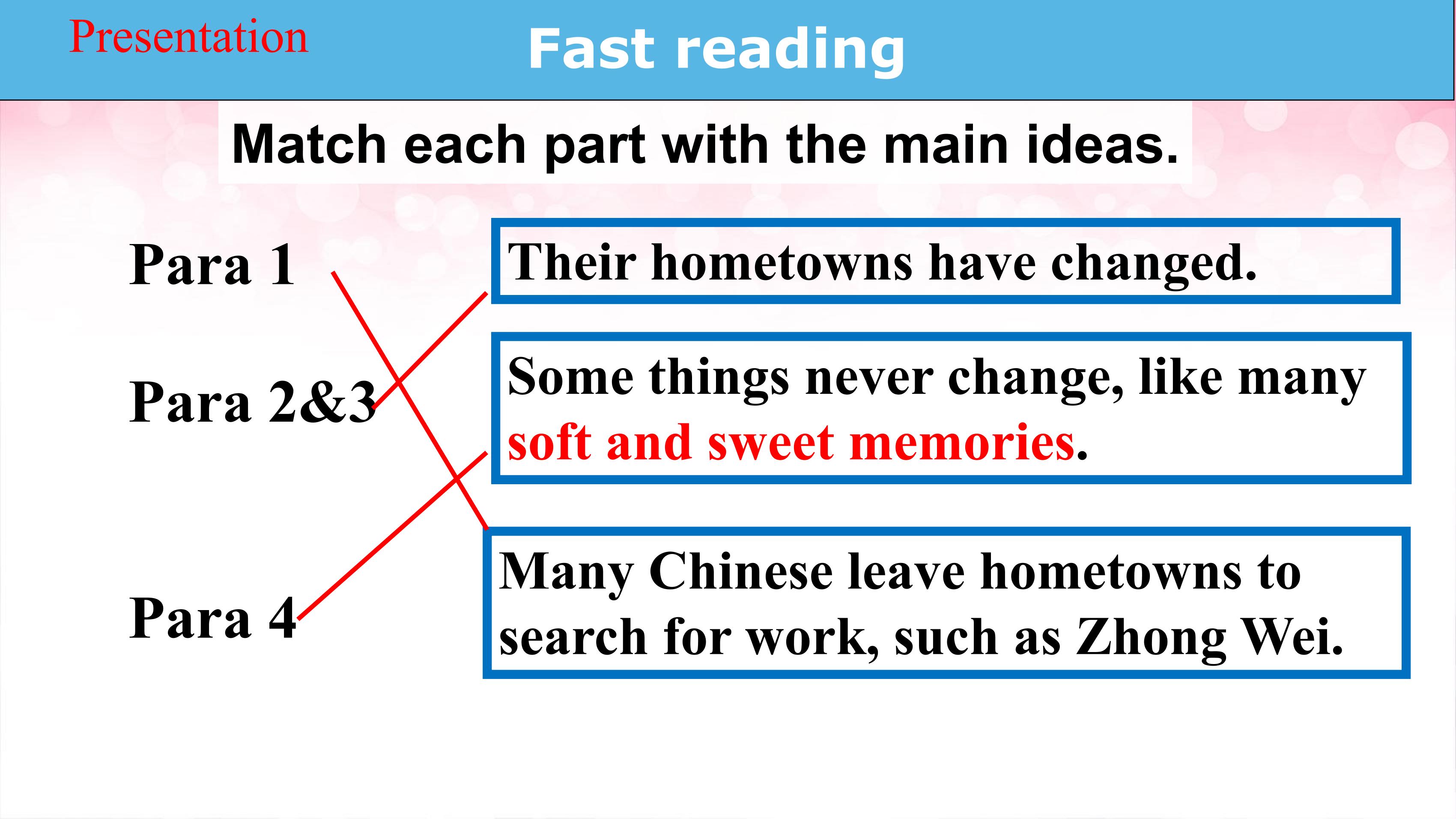 Presentation

Fast reading

Match each part with the main ideas.

Para 1

Para 2&3

Para 4

Their hometowns have changed.

Some things never change, like many soft and sweet memories.

Many Chinese leave hometowns to search for work, such as Zhong Wei.